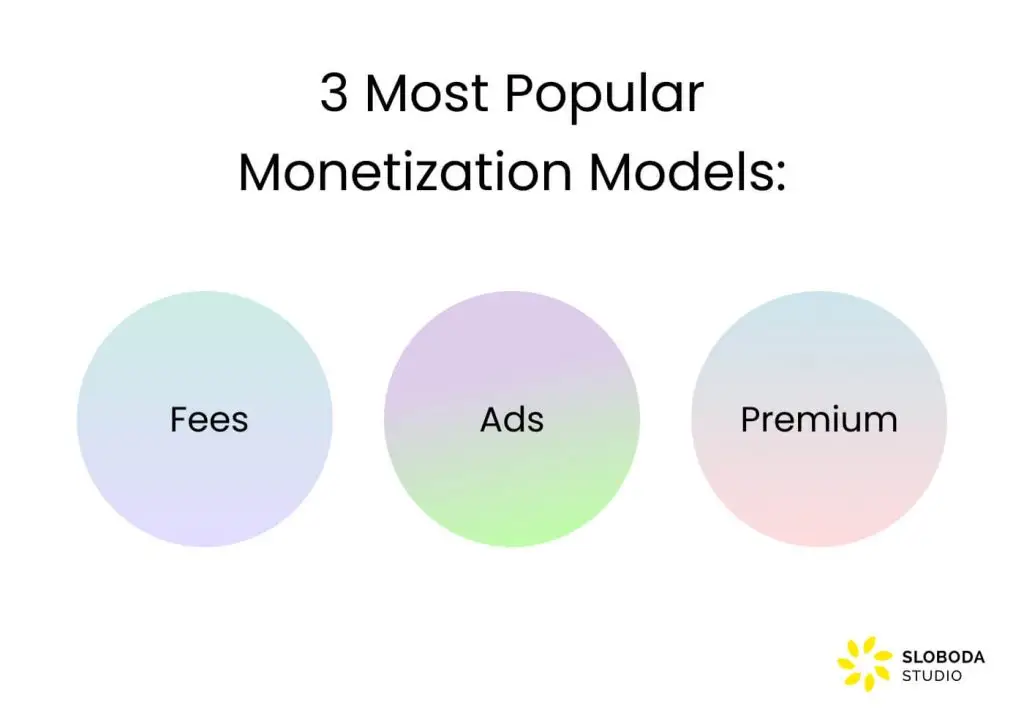 3 Most Popular
Monetization Models:

Fees

Ads

Premium

SLOBODA
STUDIO